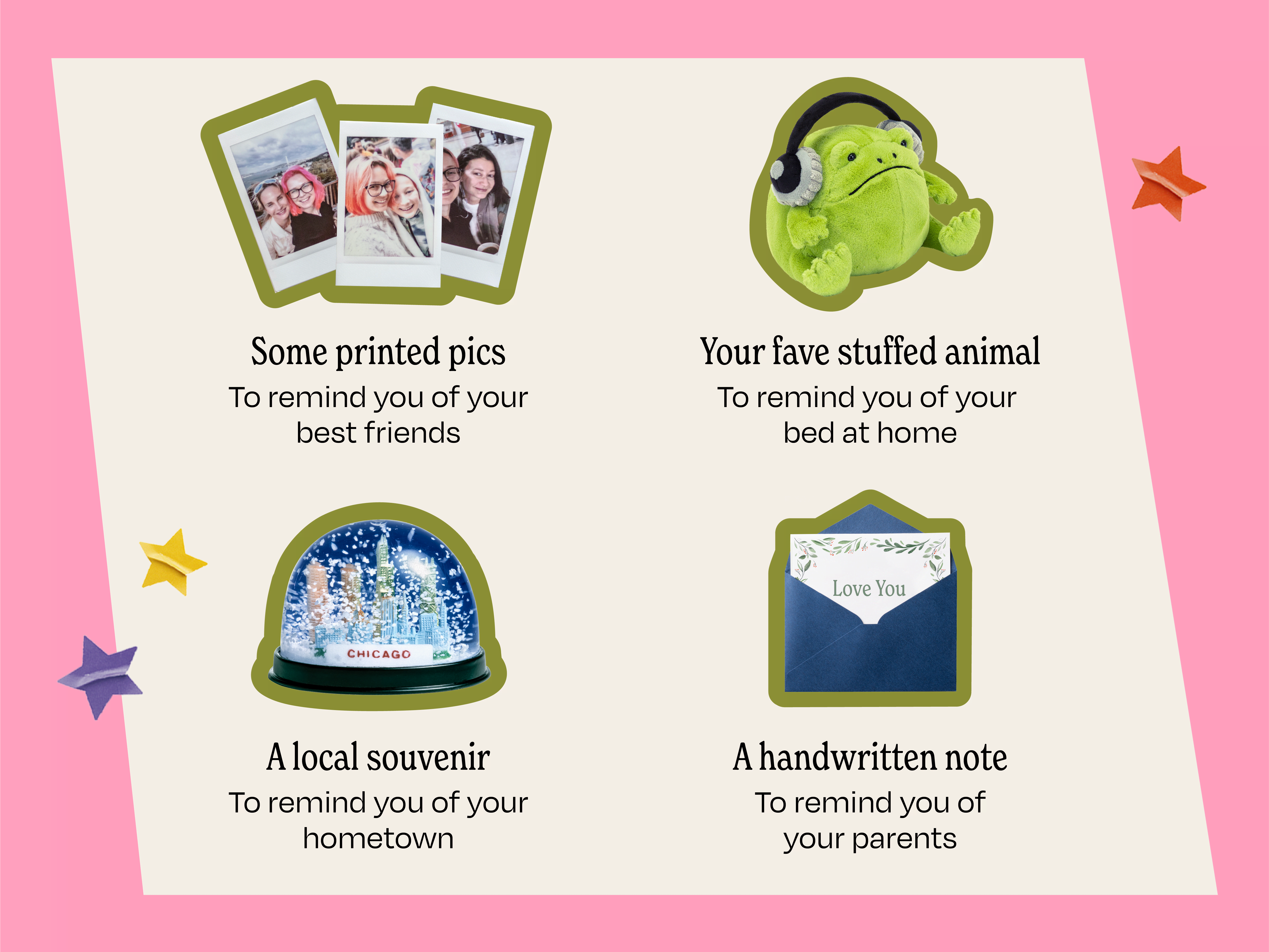 Some printed pics
To remind you of your best friends

Your fave stuffed animal
To remind you of your bed at home

CHICAGO

A local souvenir
To remind you of your hometown

Love You

A handwritten note
To remind you of your parents